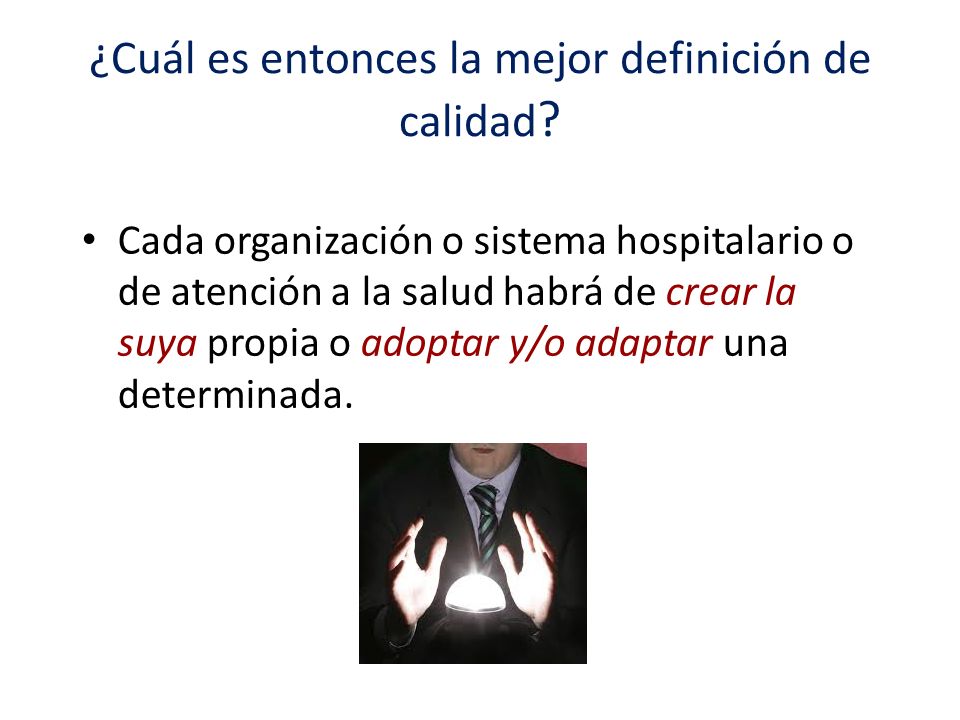 ¿Cuál es entonces la mejor definición de calidad?

• Cada organización o sistema hospitalario o de atención a la salud habrá de crear la suya propia o adoptar y/o adaptar una determinada.